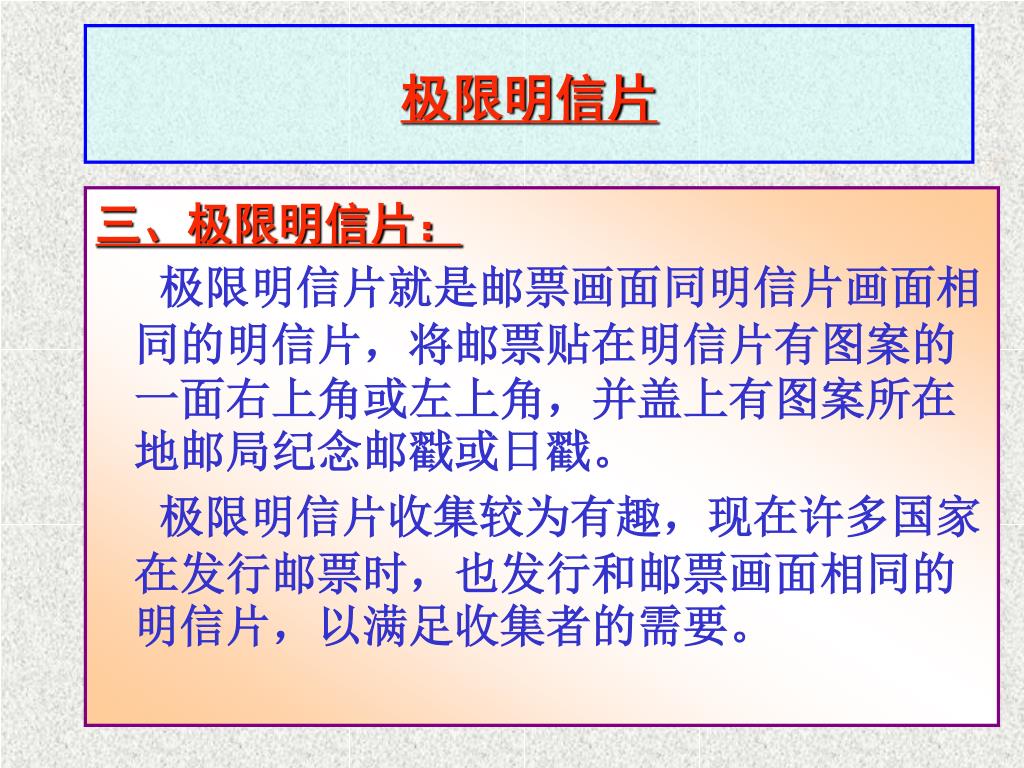 极限明信片

三、极限明信片：

极限明信片就是邮票画面同明信片画面相同的明信片，将邮票贴在明信片有图案的一面右上角或左上角，并盖上有图案所在地邮局纪念邮戳或日戳。

极限明信片收集较为有趣，现在许多国家在发行邮票时，也发行和邮票画面相同的明信片，以满足收集者的需要。